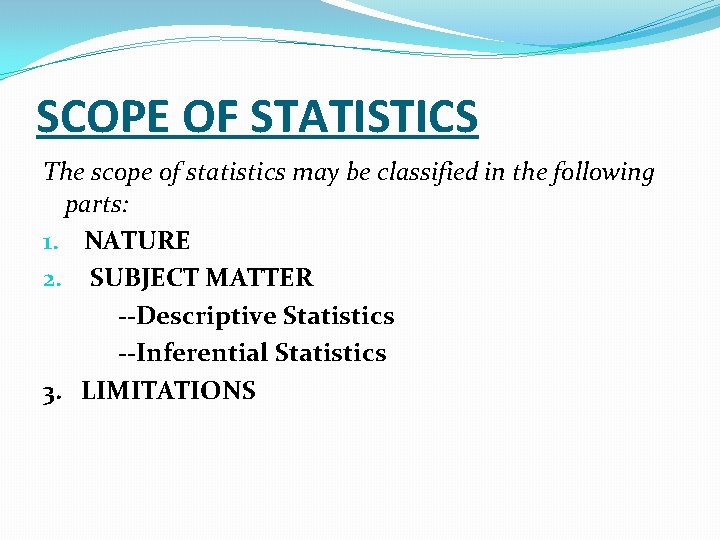 SCOPE OF STATISTICS

The scope of statistics may be classified in the following parts:

1. NATURE
2. SUBJECT MATTER
--Descriptive Statistics
--Inferential Statistics
3. LIMITATIONS